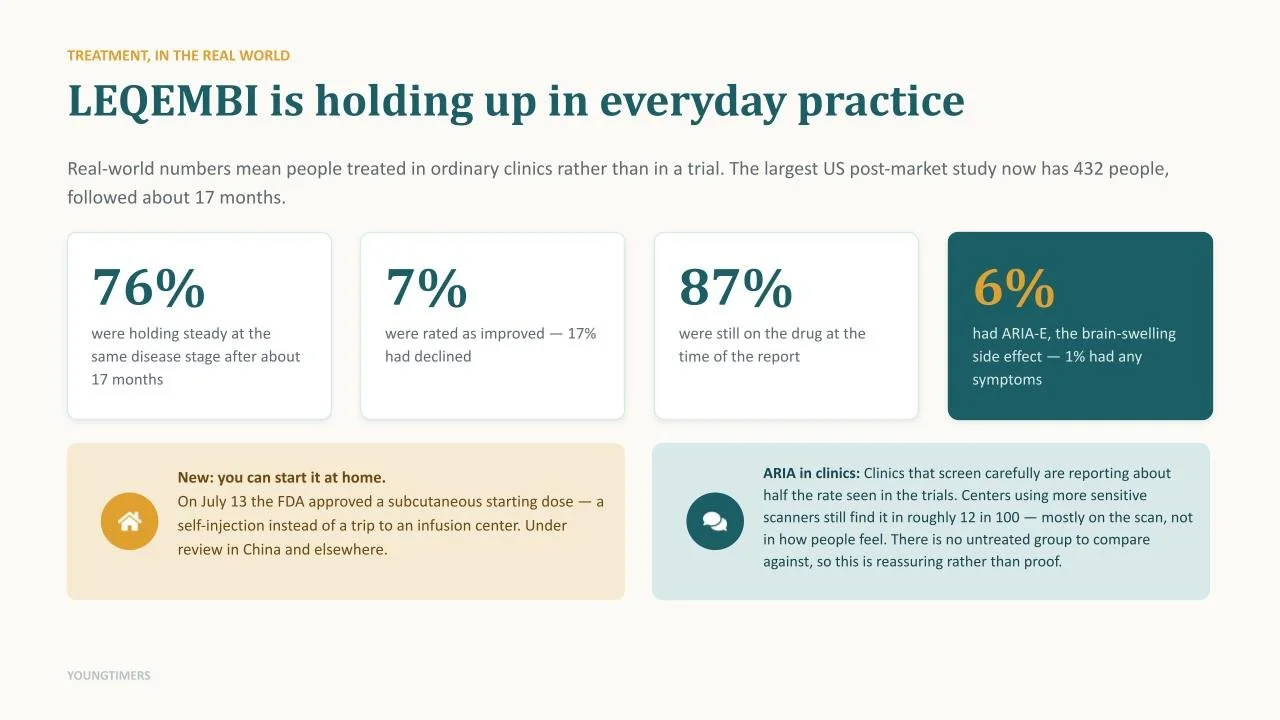 TREATMENT, IN THE REAL WORLD

LEQEMBI is holding up in everyday practice

Real-world numbers mean people treated in ordinary clinics rather than in a trial. The largest US post-market study now has 432 people, followed about 17 months.

76%
were holding steady at the same disease stage after about 17 months

7%
were rated as improved — 17% had declined

87%
were still on the drug at the time of the report

6%
had ARIA-E, the brain-swelling side effect — 1% had any symptoms

New: you can start it at home.
On July 13 the FDA approved a subcutaneous starting dose — a self-injection instead of a trip to an infusion center. Under review in China and elsewhere.

ARIA in clinics: Clinics that screen carefully are reporting about half the rate seen in the trials. Centers using more sensitive scanners still find it in roughly 12 in 100 — mostly on the scan, not in how people feel. There is no untreated group to compare against, so this is reassuring rather than proof.

YOUNGTIMERS